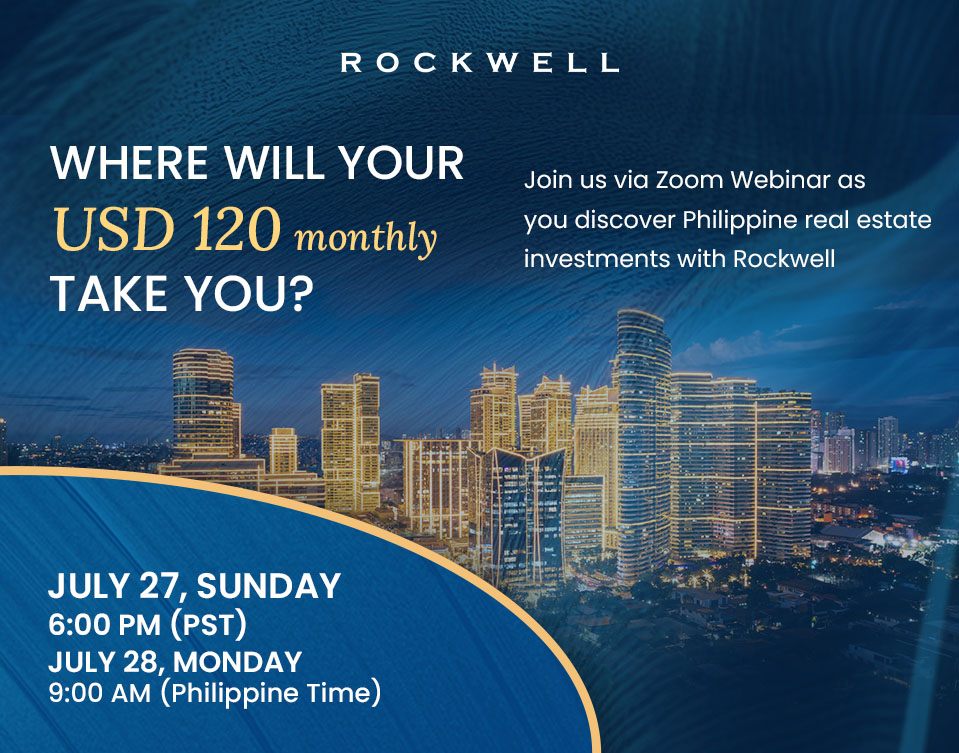 ROCKWELL

WHERE WILL YOUR USD 120 monthly TAKE YOU?

Join us via Zoom Webinar as you discover Philippine real estate investments with Rockwell

JULY 27, SUNDAY
6:00 PM (PST)
JULY 28, MONDAY
9:00 AM (Philippine Time)